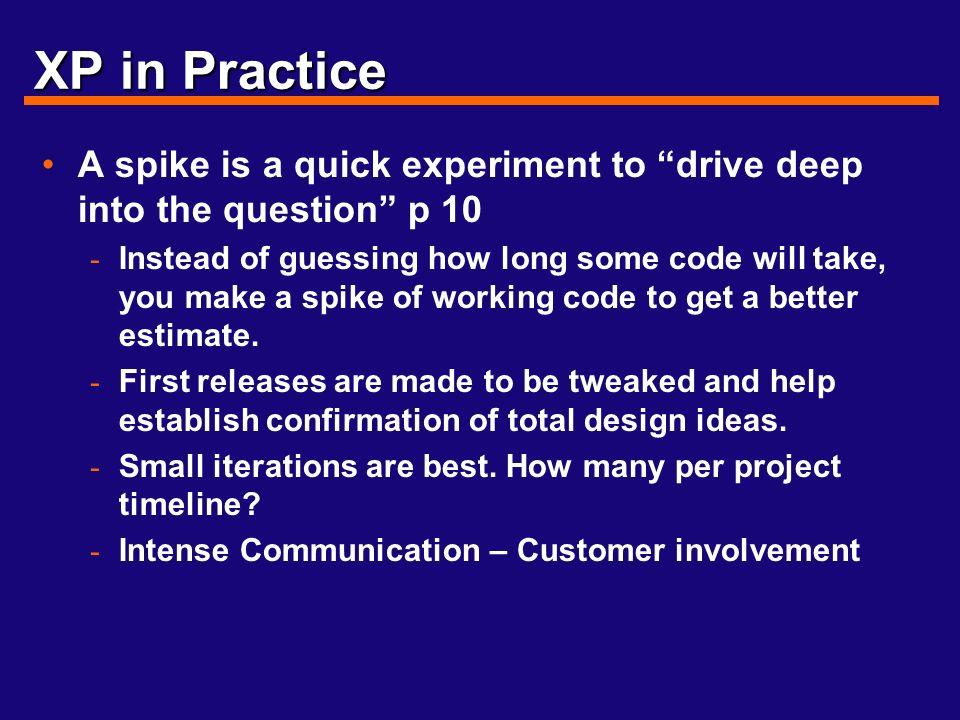 XP in Practice

• A spike is a quick experiment to “drive deep into the question” p 10

- Instead of guessing how long some code will take, you make a spike of working code to get a better estimate.
- First releases are made to be tweaked and help establish confirmation of total design ideas.
- Small iterations are best. How many per project timeline?
- Intense Communication – Customer involvement